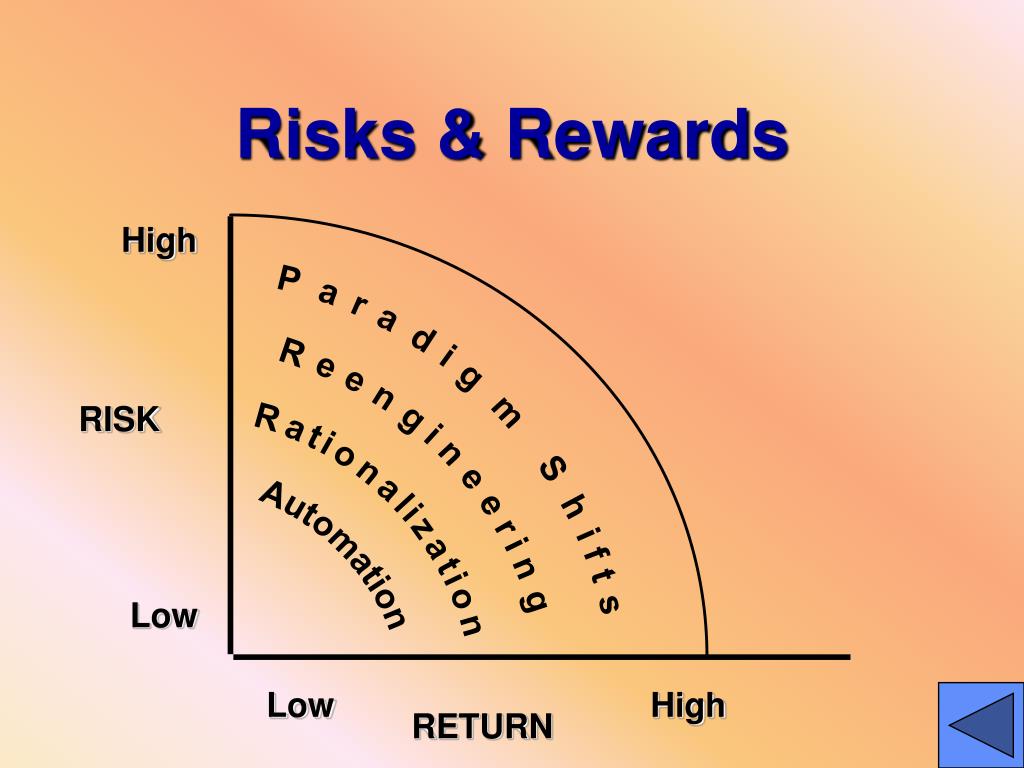 Risks & Rewards

High

RISK

Low

Paradigm Shifts

Reengineering

Rationalization

Automation

Low

RETURN

High